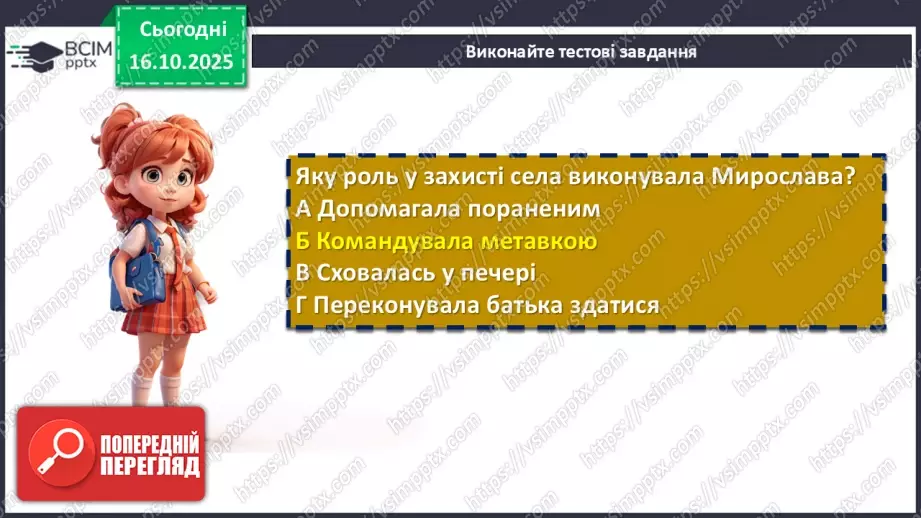 ВСІМ pptx

Сьогодні 16.10.2025

Виконайте тестові завдання

Яку роль у захисті села виконувала Мирослава?
А Допомагала пораненим
Б Командувала метавкою
В Сховалась у печері
Г Переконувала батька здатися

ПОПЕРЕДНІЙ ПЕРЕГЛЯД

https://vsimpptx.com